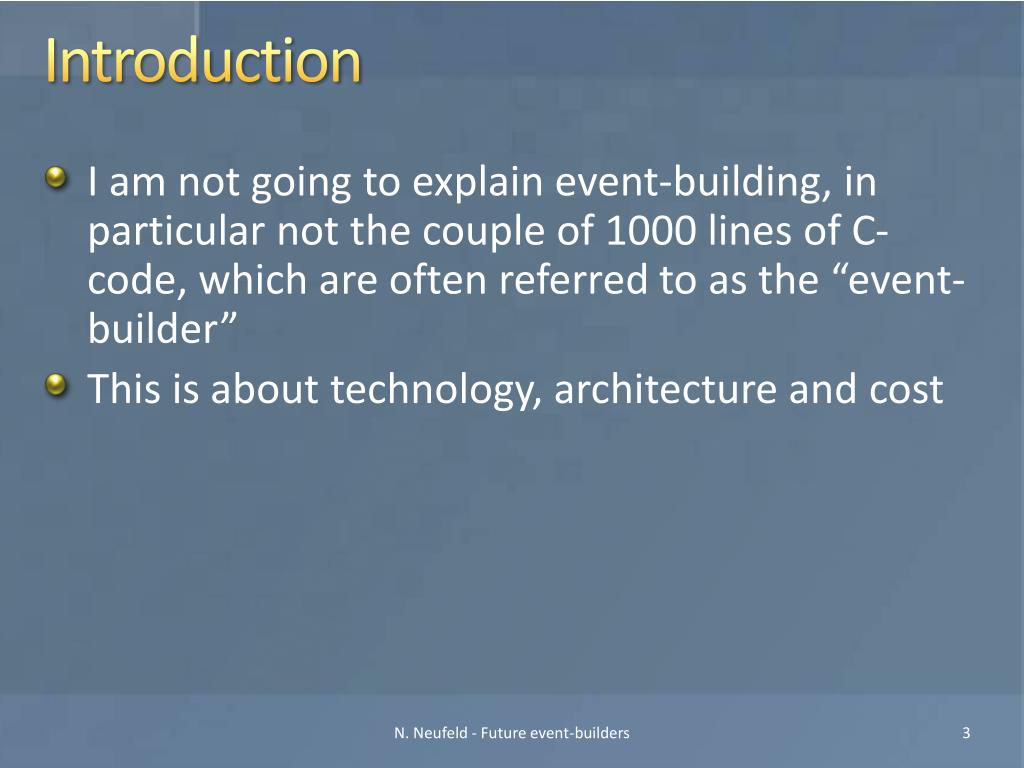 Introduction

I am not going to explain event-building, in particular not the couple of 1000 lines of C-code, which are often referred to as the “event-builder”

This is about technology, architecture and cost

N. Neufeld - Future event-builders

3